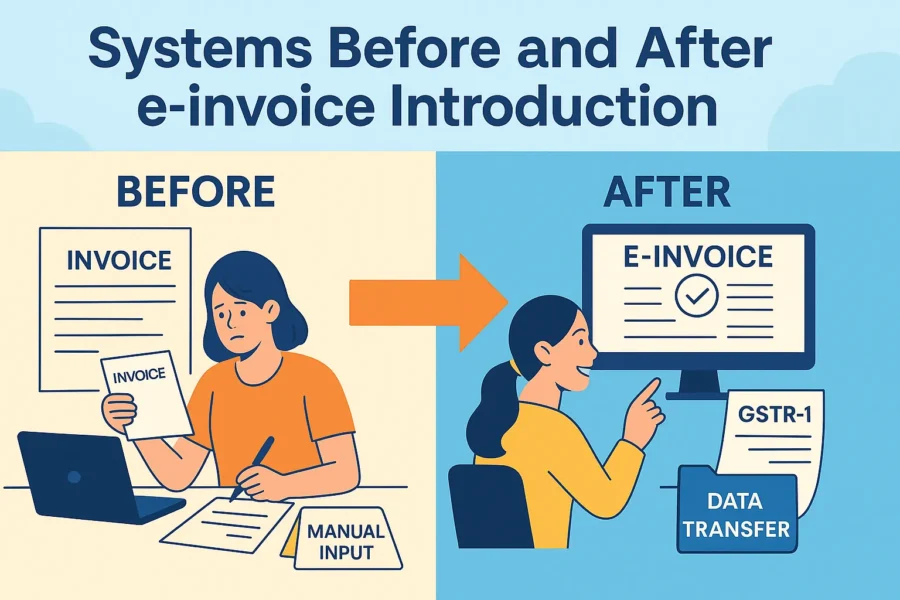 Systems Before and After e-invoice Introduction

BEFORE

INVOICE

INVOICE

MANUAL INPUT

AFTER

E-INVOICE

GSTR-1

DATA TRANSFER